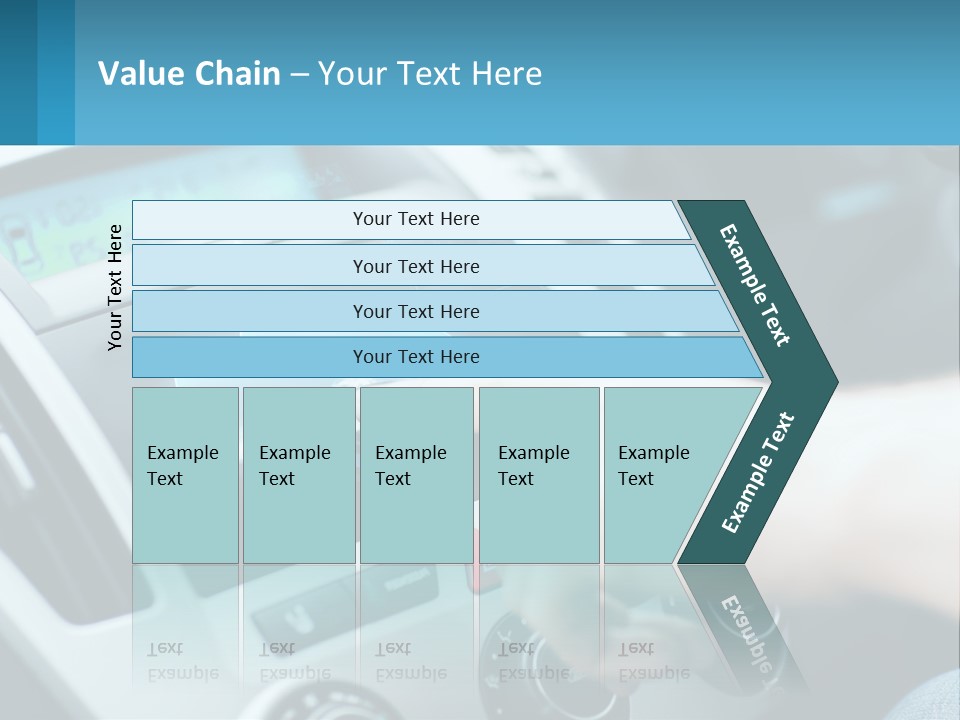 Value Chain – Your Text Here

Your Text Here

Your Text Here

Your Text Here

Your Text Here

Your Text Here

Example Text

Example Text

Example Text

Example Text

Example Text

Example Text

Example Text